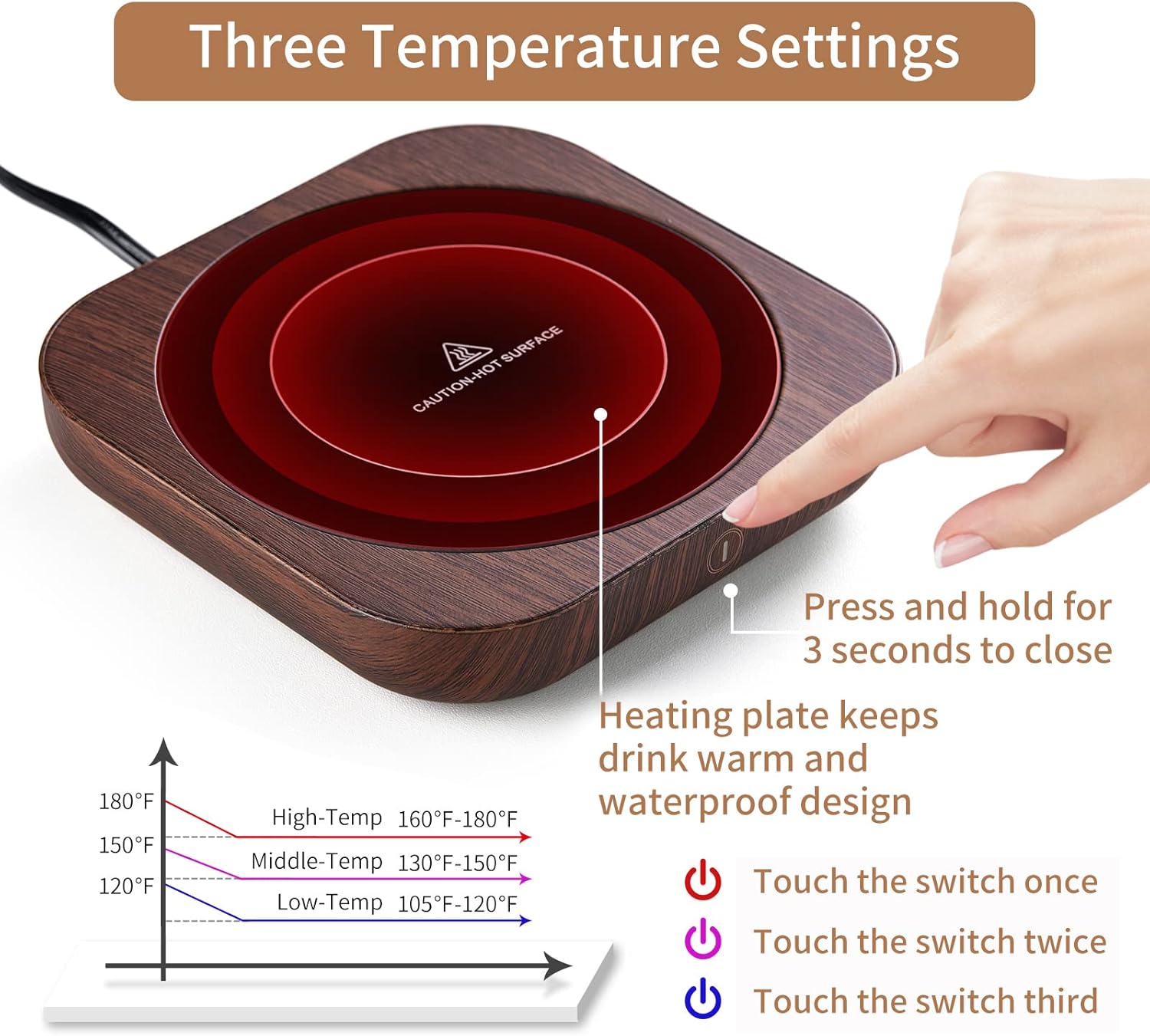 Three Temperature Settings

CAUTION-HOT SURFACE

Press and hold for 3 seconds to close

Heating plate keeps drink warm and waterproof design

180°F
150°F
120°F
High-Temp 160°F-180°F
Middle-Temp 130°F-150°F
Low-Temp 105°F-120°F

Touch the switch once
Touch the switch twice
Touch the switch third